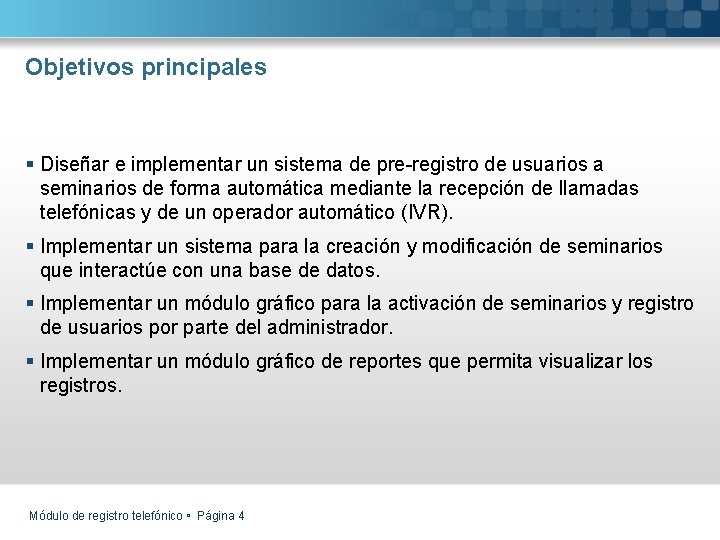 Objetivos principales

▪ Diseñar e implementar un sistema de pre-registro de usuarios a seminarios de forma automática mediante la recepción de llamadas telefónicas y de un operador automático (IVR).

▪ Implementar un sistema para la creación y modificación de seminarios que interactúe con una base de datos.

▪ Implementar un módulo gráfico para la activación de seminarios y registro de usuarios por parte del administrador.

▪ Implementar un módulo gráfico de reportes que permita visualizar los registros.

Módulo de registro telefónico ▪ Página 4